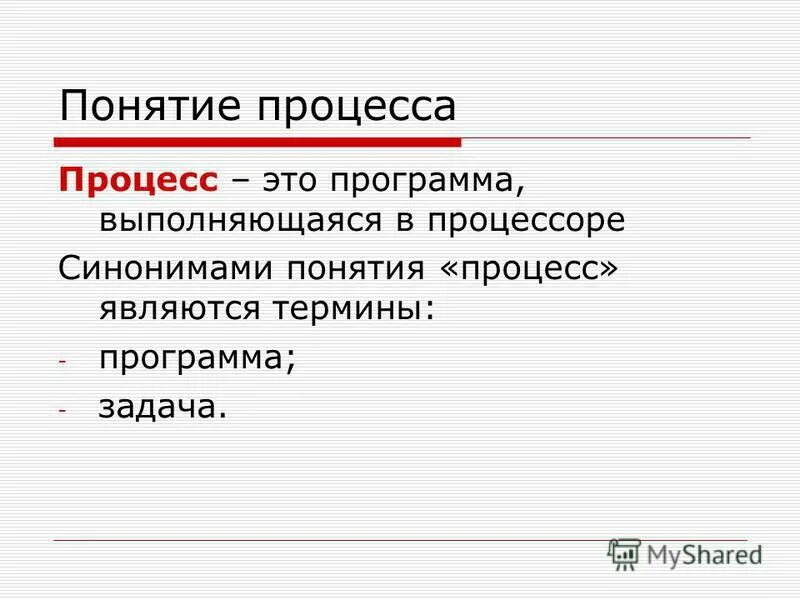 Понятие процесса

Процесс – это программа, выполняющаяся в процессоре

Синонимами понятия «процесс» являются термины:

- программа;

- задача.

MyShared